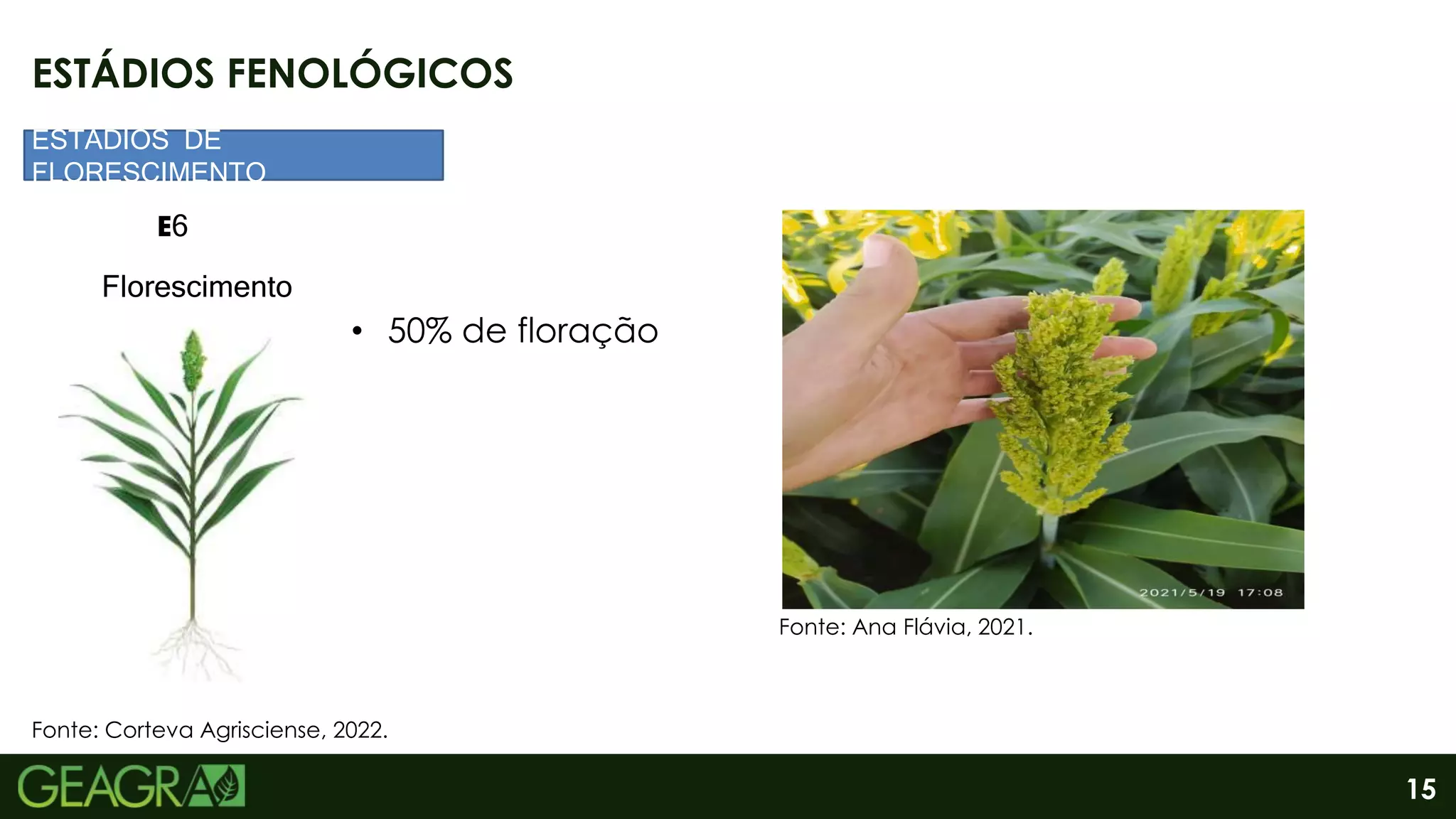 ESTÁDIOS FENOLÓGICOS

ESTÁDIOS DE FLORESCIMENTO

E6

Florescimento

• 50% de floração

2021/5/19 17:08

Fonte: Ana Flávia, 2021.

Fonte: Corteva Agrisciense, 2022.

GEAGRA

15